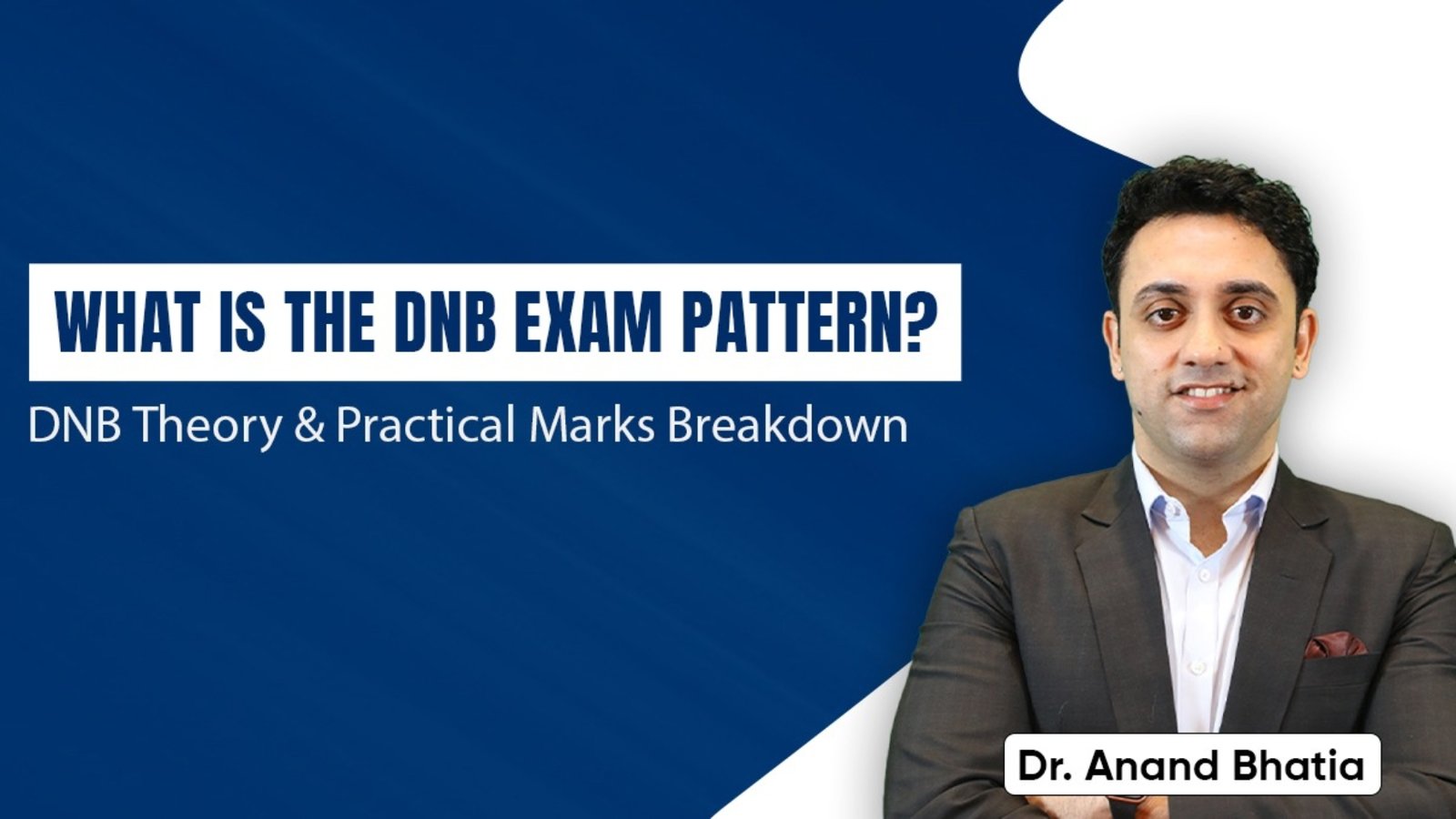 WHAT IS THE DNB EXAM PATTERN?

DNB Theory & Practical Marks Breakdown

Dr. Anand Bhatia